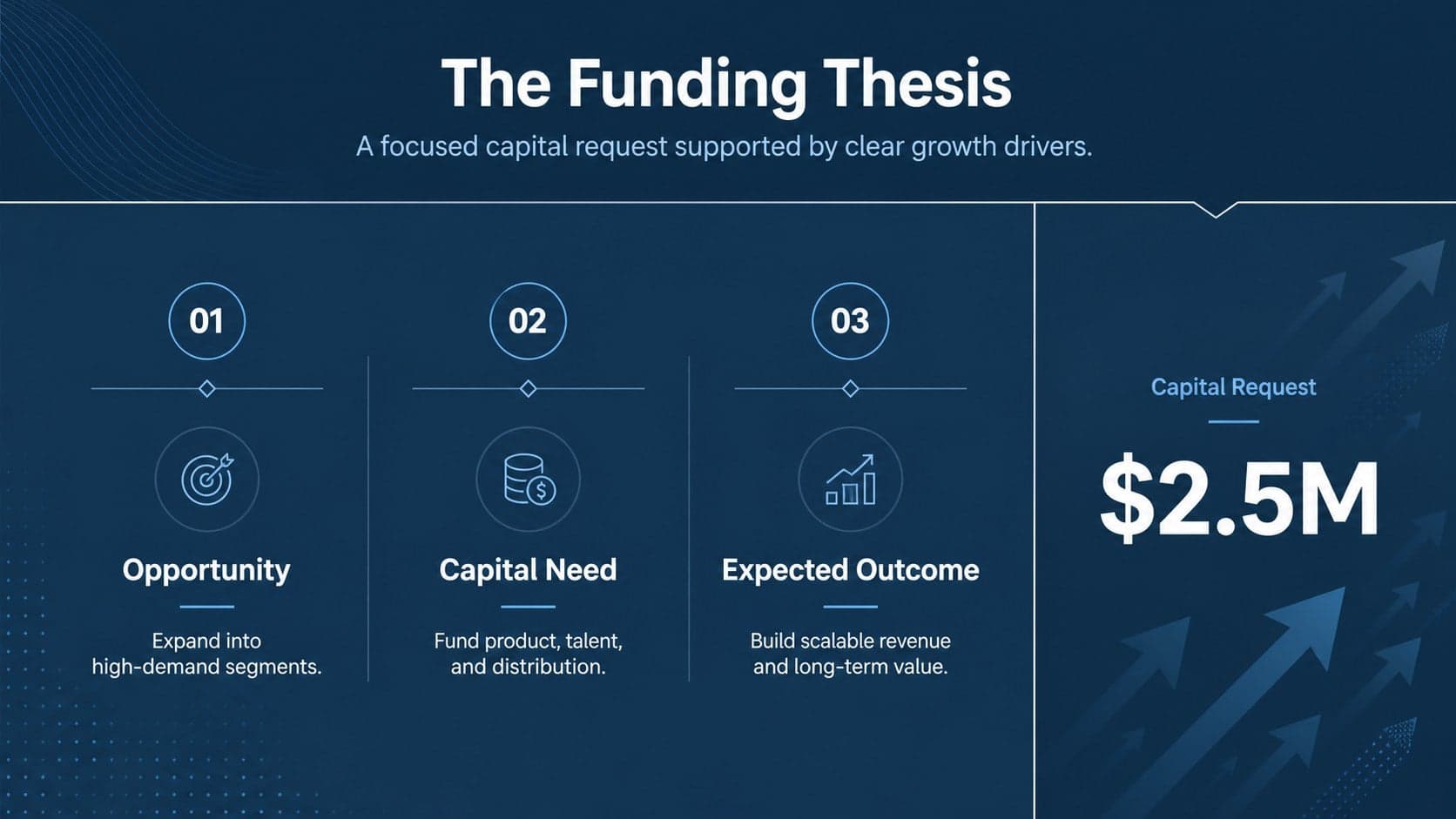 The Funding Thesis

A focused capital request supported by clear growth drivers.

01

Opportunity

Expand into high-demand segments.

02

Capital Need

Fund product, talent, and distribution.

03

Expected Outcome

Build scalable revenue and long-term value.

Capital Request

$2.5M